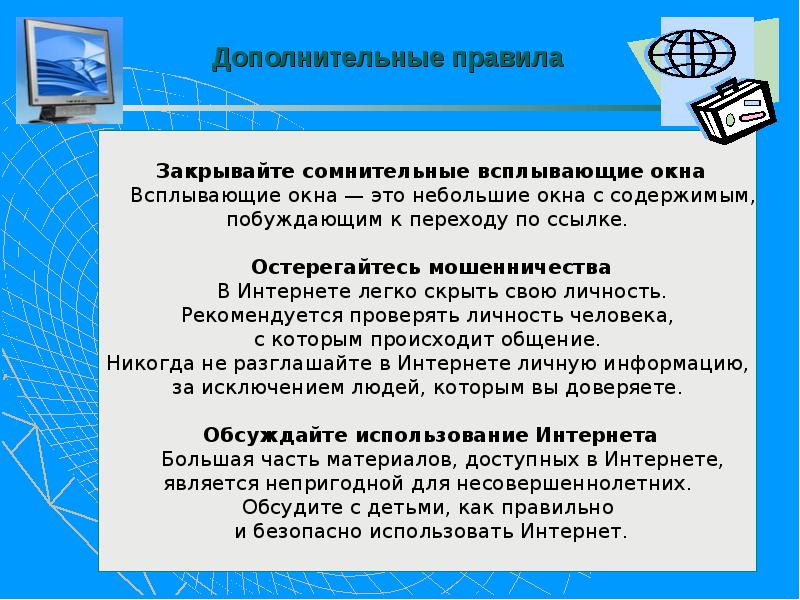 Дополнительные правила

Закрывайте сомнительные всплывающие окна
Всплывающие окна — это небольшие окна с содержимым, побуждающим к переходу по ссылке.

Остерегайтесь мошенничества
В Интернете легко скрыть свою личность. Рекомендуется проверять личность человека, с которым происходит общение.
Никогда не разглашайте в Интернете личную информацию, за исключением людей, которым вы доверяете.

Обсуждайте использование Интернета
Большая часть материалов, доступных в Интернете, является непригодной для несовершеннолетних.
Обсудите с детьми, как правильно и безопасно использовать Интернет.